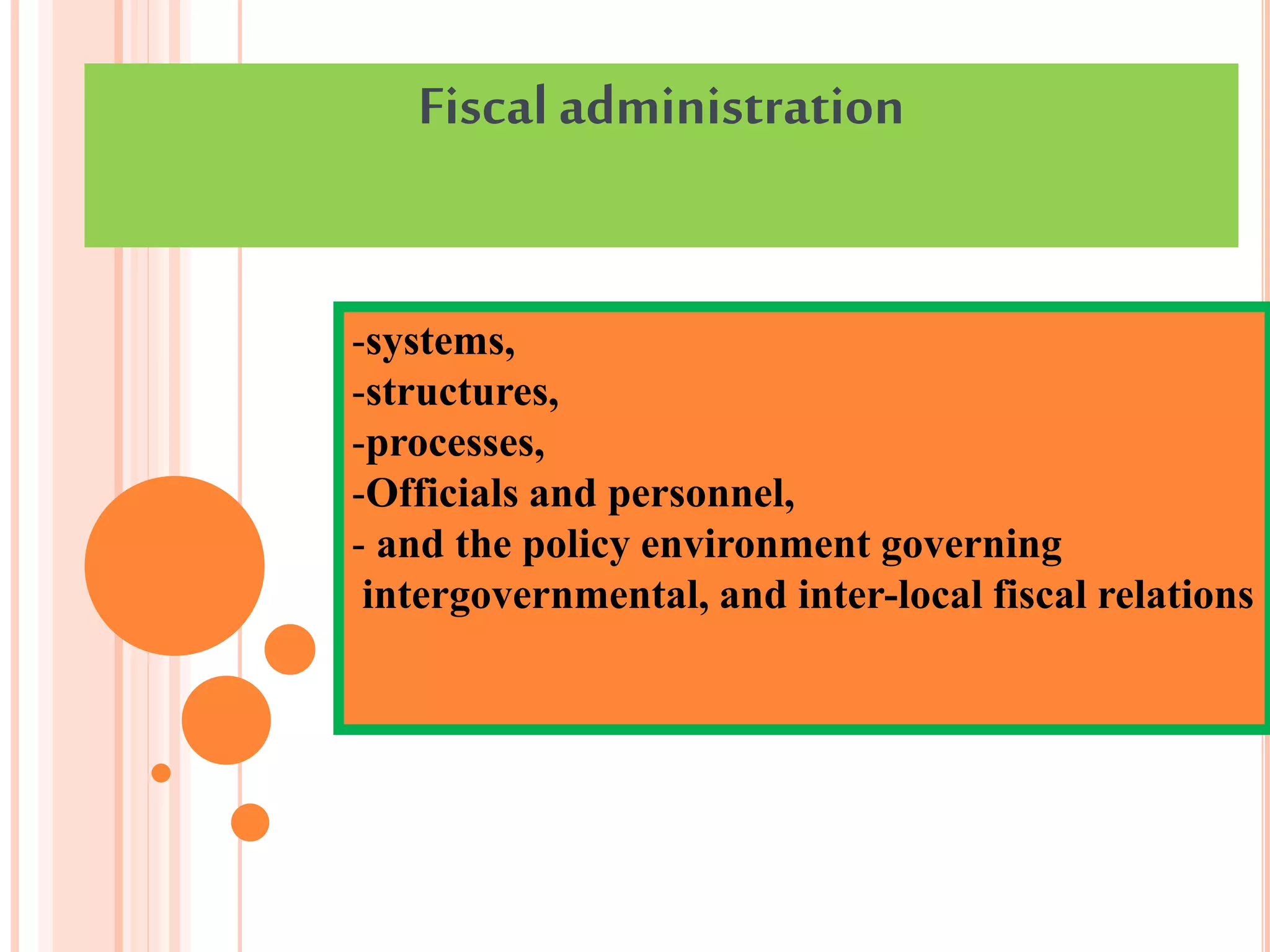 Fiscal administration

-systems,
-structures,
-processes,
-Officials and personnel,
- and the policy environment governing intergovernmental, and inter-local fiscal relations